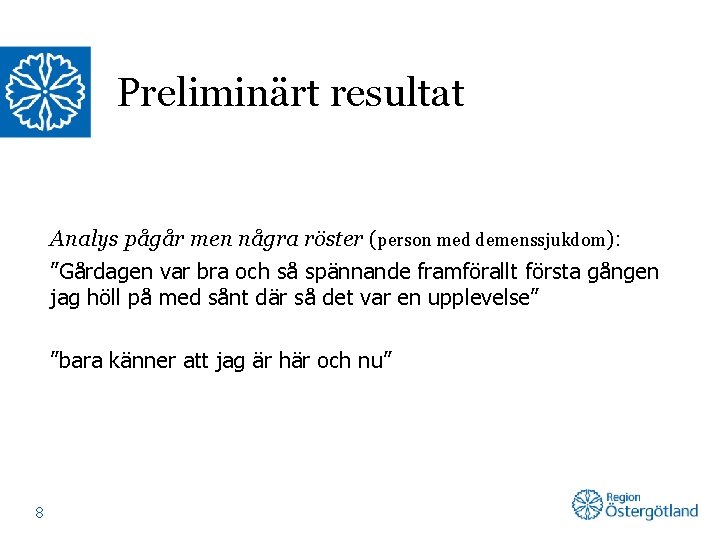 Preliminärt resultat

Analys pågår men några röster (person med demenssjukdom):

”Gårdagen var bra och så spännande framförallt första gången jag höll på med sånt där så det var en upplevelse”

”bara känner att jag är här och nu”

8

Region Östergötland